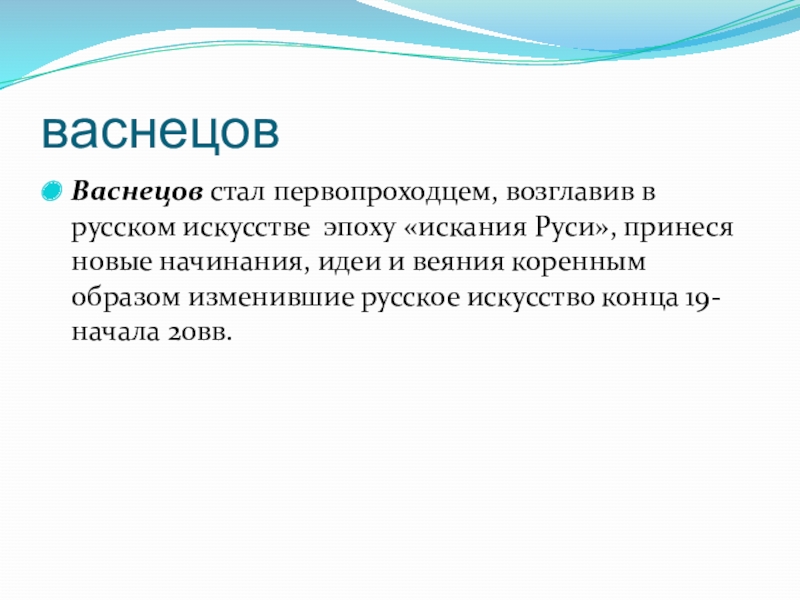 васнецов

Васнецов стал первопроходцем, возглавив в русском искусстве эпоху «искания Руси», принеся новые начинания, идеи и веяния коренным образом изменившие русское искусство конца 19-начала 20вв.